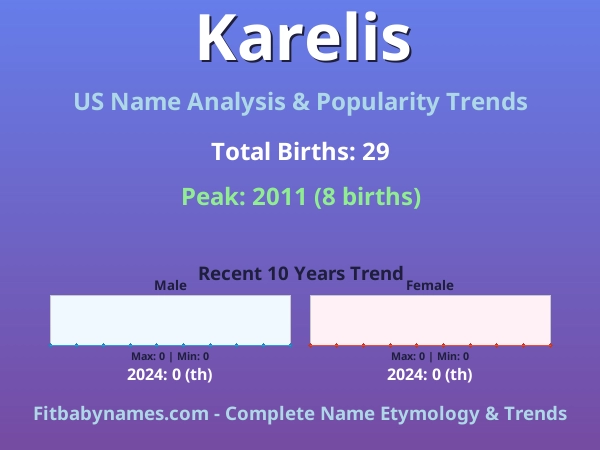 Karelis

US Name Analysis & Popularity Trends

Total Births: 29

Peak: 2011 (8 births)

Recent 10 Years Trend

Male

Max: 0 | Min: 0

2024: 0 (th)

Female

Max: 0 | Min: 0

2024: 0 (th)

Fitbabynames.com - Complete Name Etymology & Trends